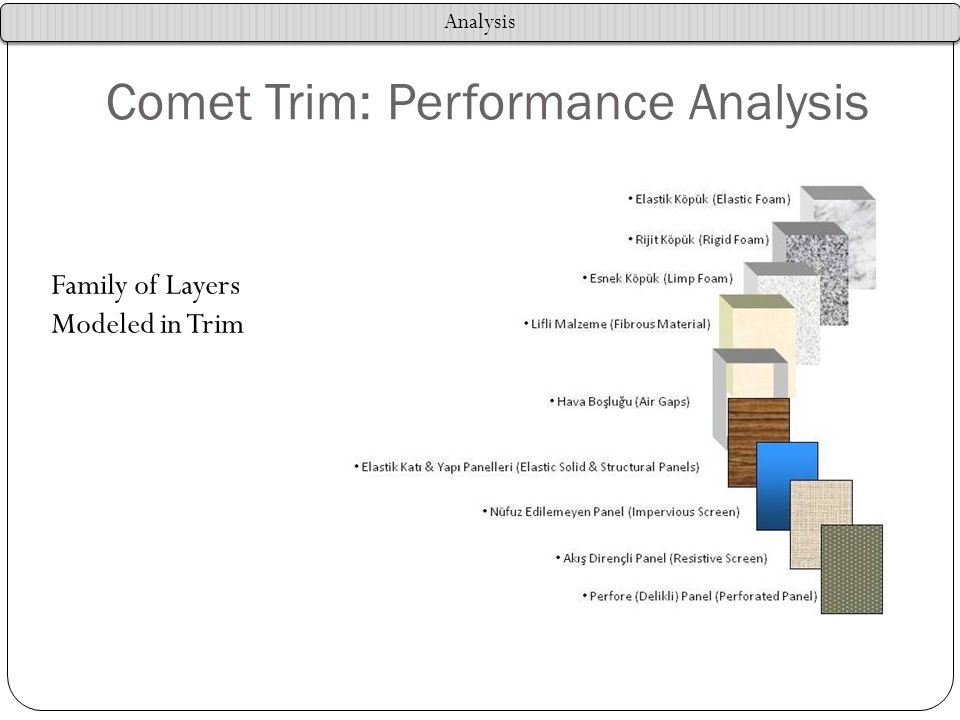 Analysis

Comet Trim: Performance Analysis

Family of Layers Modeled in Trim

• Elastik Köpük (Elastic Foam)
• Rijit Köpük (Rigid Foam)
• Esnek Köpük (Limp Foam)
• Lifli Malzeme (Fibrous Material)
• Hava Boşluğu (Air Gaps)
• Elastik Katı & Yapı Panelleri (Elastic Solid & Structural Panels)
• Nüfuz Edilemeyen Panel (Impervious Screen)
• Akış Dirençli Panel (Resistive Screen)
• Perfore (Delikli) Panel (Perforated Panel)